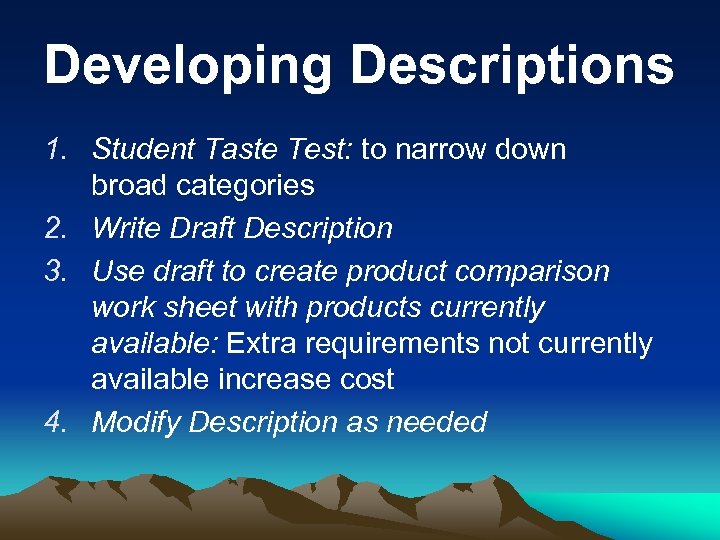 Developing Descriptions

1. Student Taste Test: to narrow down broad categories
2. Write Draft Description
3. Use draft to create product comparison work sheet with products currently available: Extra requirements not currently available increase cost
4. Modify Description as needed